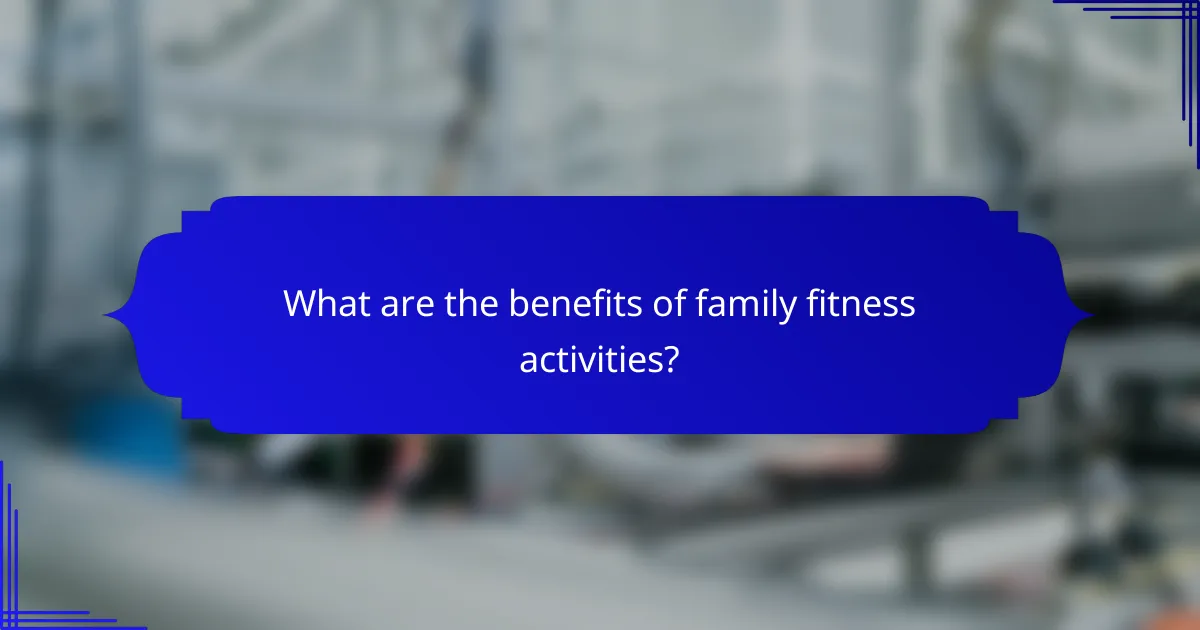 What are the benefits of family fitness activities?